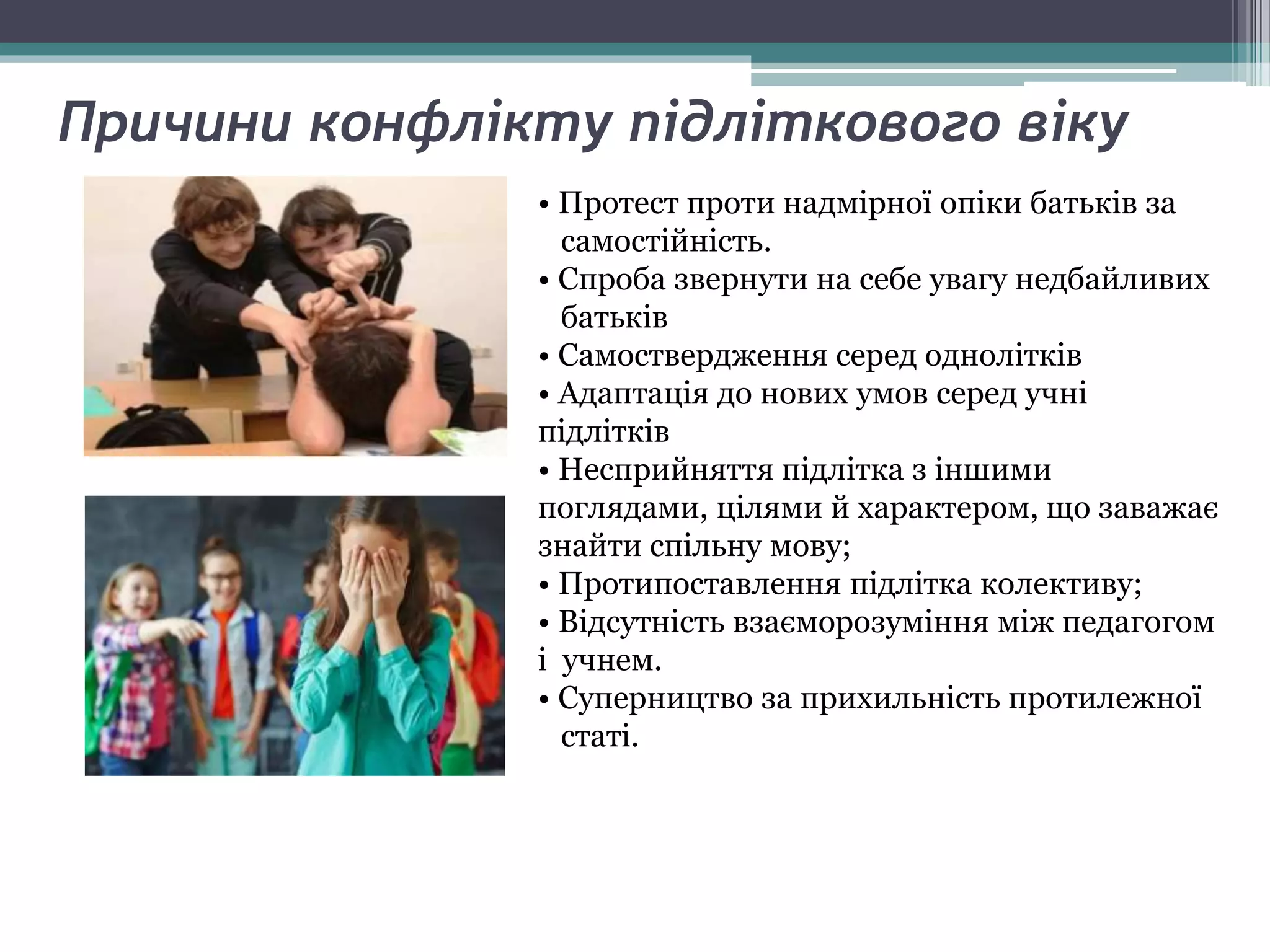 Причини конфлікту підліткового віку

• Протест проти надмірної опіки батьків за самостійність.
• Спроба звернути на себе увагу недбайливих батьків
• Самоствердження серед однолітків
• Адаптація до нових умов серед учні підлітків
• Несприйняття підлітка з іншими поглядами, цілями й характером, що заважає знайти спільну мову;
• Протипоставлення підлітка колективу;
• Відсутність взаєморозуміння між педагогом і учнем.
• Суперництво за прихильність протилежної статі.